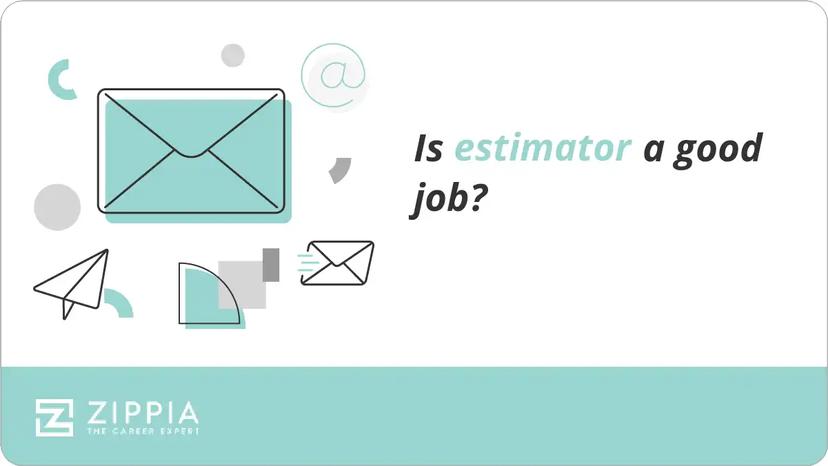 @

Is estimator a good job?

ZIPPIA
THE CAREER EXPERT